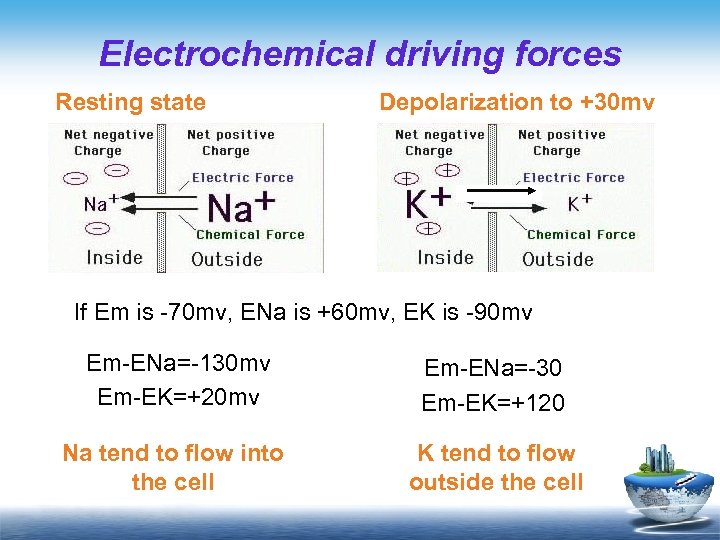 Electrochemical driving forces

Resting state

Net negative Charge

Net positive Charge

Electric Force

$Na^+$

$Na^+$

Chemical Force

Inside

Outside

Depolarization to +30mv

Net negative Charge

Net positive Charge

Electric Force

$K^+$

$K^+$

Chemical Force

Inside

Outside

If Em is -70mv, ENa is +60mv, EK is -90mv

Em-ENa=-130mv

Em-EK=+20mv

Em-ENa=-30

Em-EK=+120

Na tend to flow into the cell

K tend to flow outside the cell